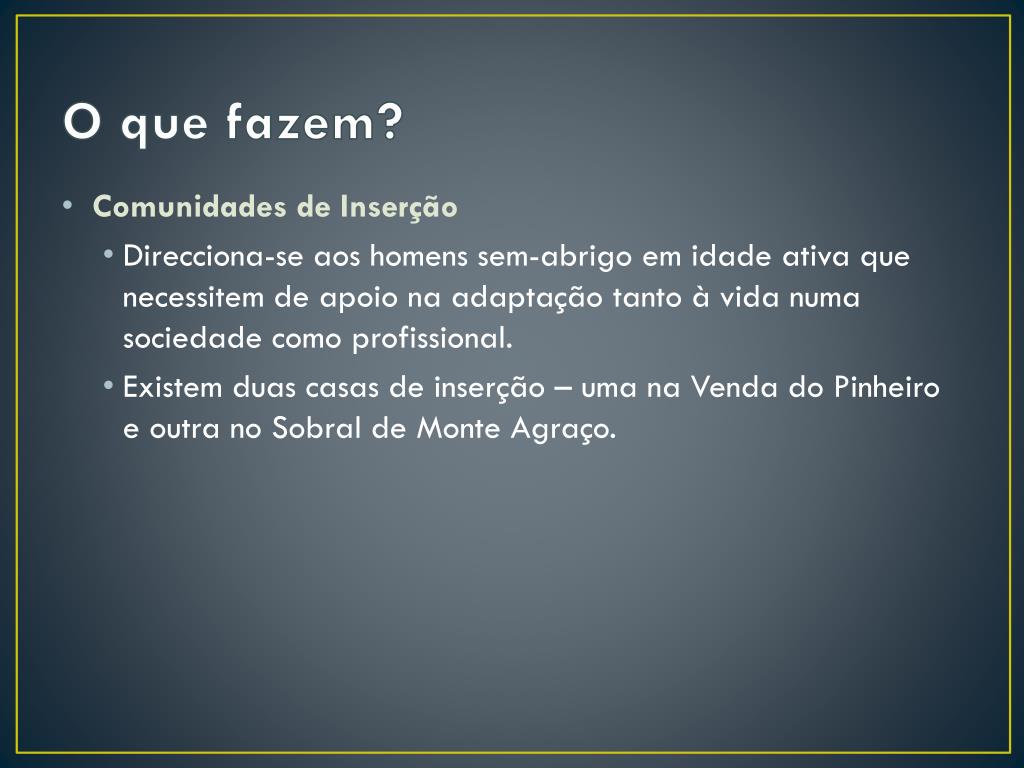 O que fazem?

• Comunidades de Inserção

• Direcciona-se aos homens sem-abrigo em idade ativa que necessitem de apoio na adaptação tanto à vida numa sociedade como profissional.

• Existem duas casas de inserção – uma na Venda do Pinheiro e outra no Sobral de Monte Agraço.